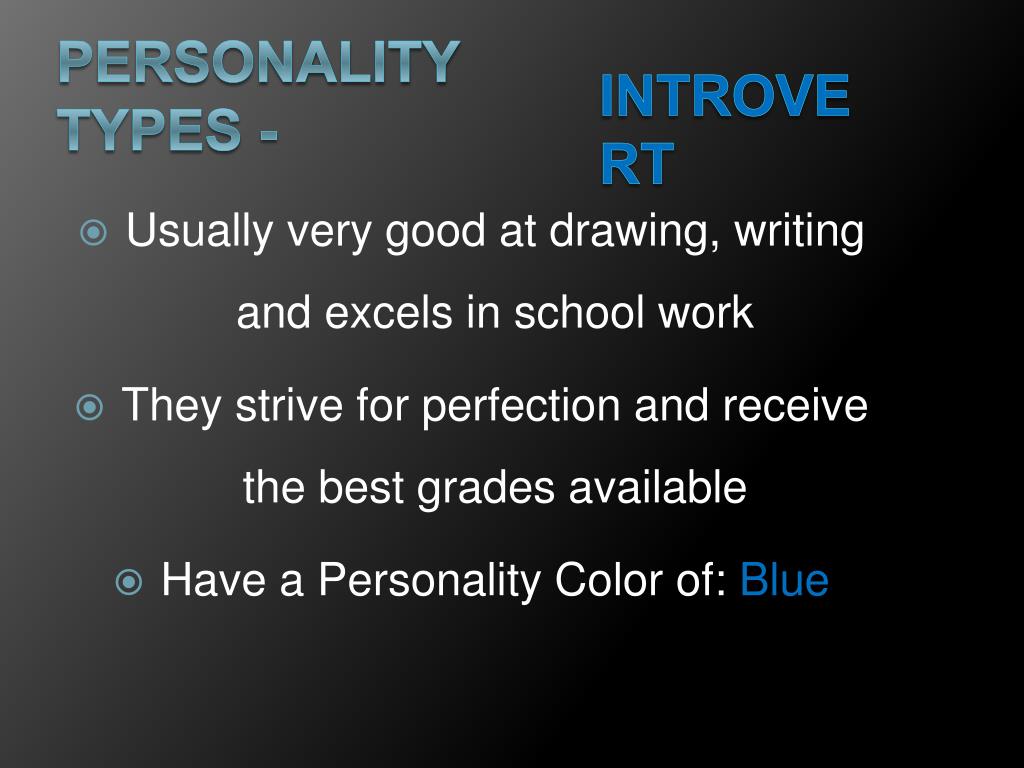 PERSONALITY TYPES -

INTROVERT

Usually very good at drawing, writing and excels in school work

They strive for perfection and receive the best grades available

Have a Personality Color of: Blue